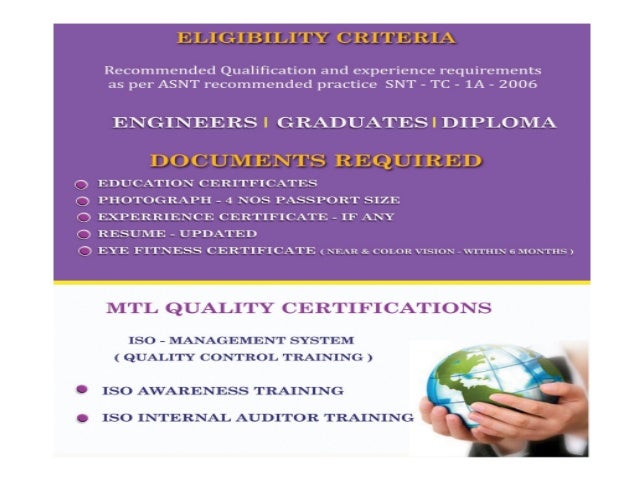 ELIGIBILITY CRITERIA

Recommended Qualification and experience requirements as per ASNT recommended practice SNT - TC - 1A - 2006

ENGINEERS | GRADUATES | DIPLOMA

DOCUMENTS REQUIRED

EDUCATION CERITFICATES
PHOTOGRAPH - 4 NOS PASSPORT SIZE
EXPERRIENCE CERTIFICATE - IF ANY
RESUME - UPDATED
EYE FITNESS CERTIFICATE ( NEAR & COLOR VISION - WITHIN 6 MONTHS )

MTL QUALITY CERTIFICATIONS

ISO - MANAGEMENT SYSTEM
( QUALITY CONTROL TRAINING )

ISO AWARENESS TRAINING
ISO INTERNAL AUDITOR TRAINING